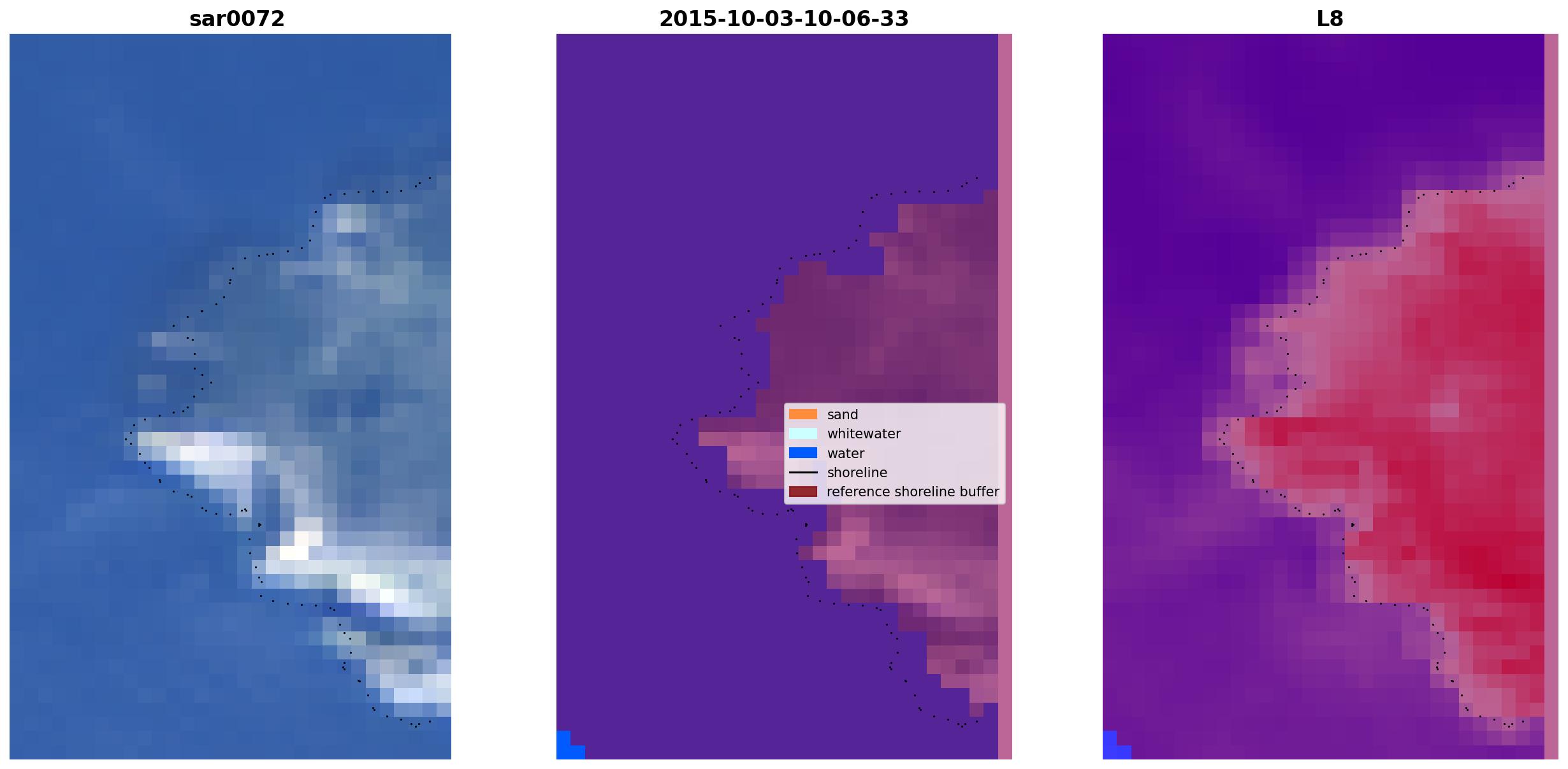 sar0072

2015-10-03-10-06-33

sand
whitewater
water
shoreline
reference shoreline buffer

L8